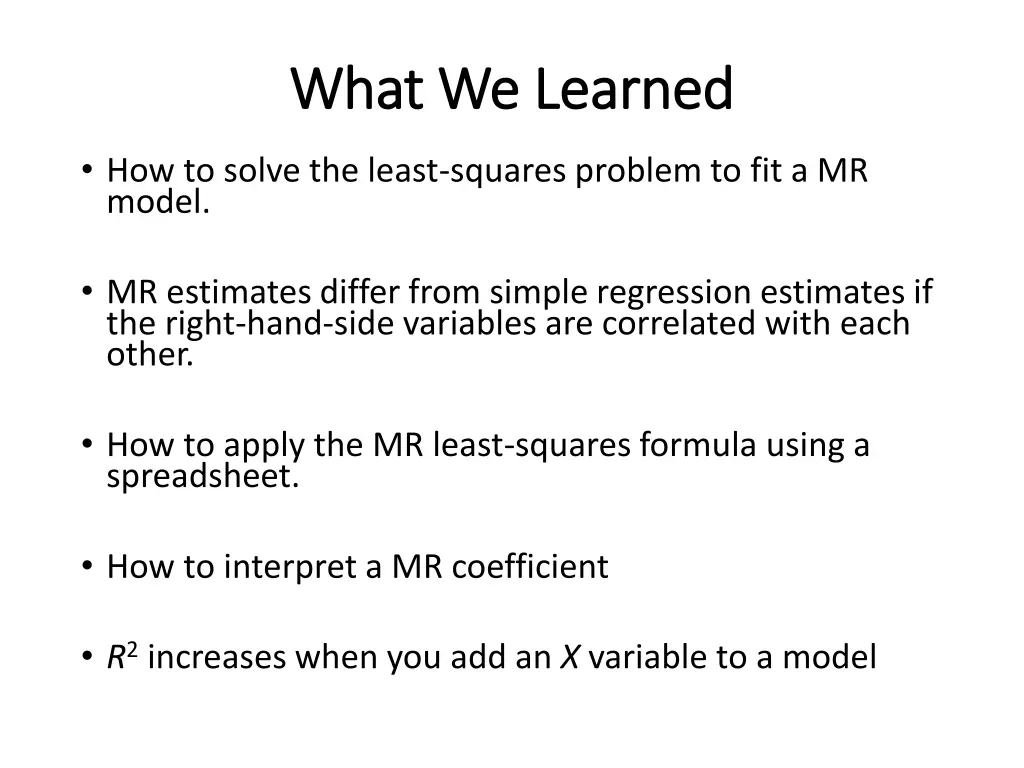 What We Learned

• How to solve the least-squares problem to fit a MR model.

• MR estimates differ from simple regression estimates if the right-hand-side variables are correlated with each other.

• How to apply the MR least-squares formula using a spreadsheet.

• How to interpret a MR coefficient

• $R^2$ increases when you add an $X$ variable to a model